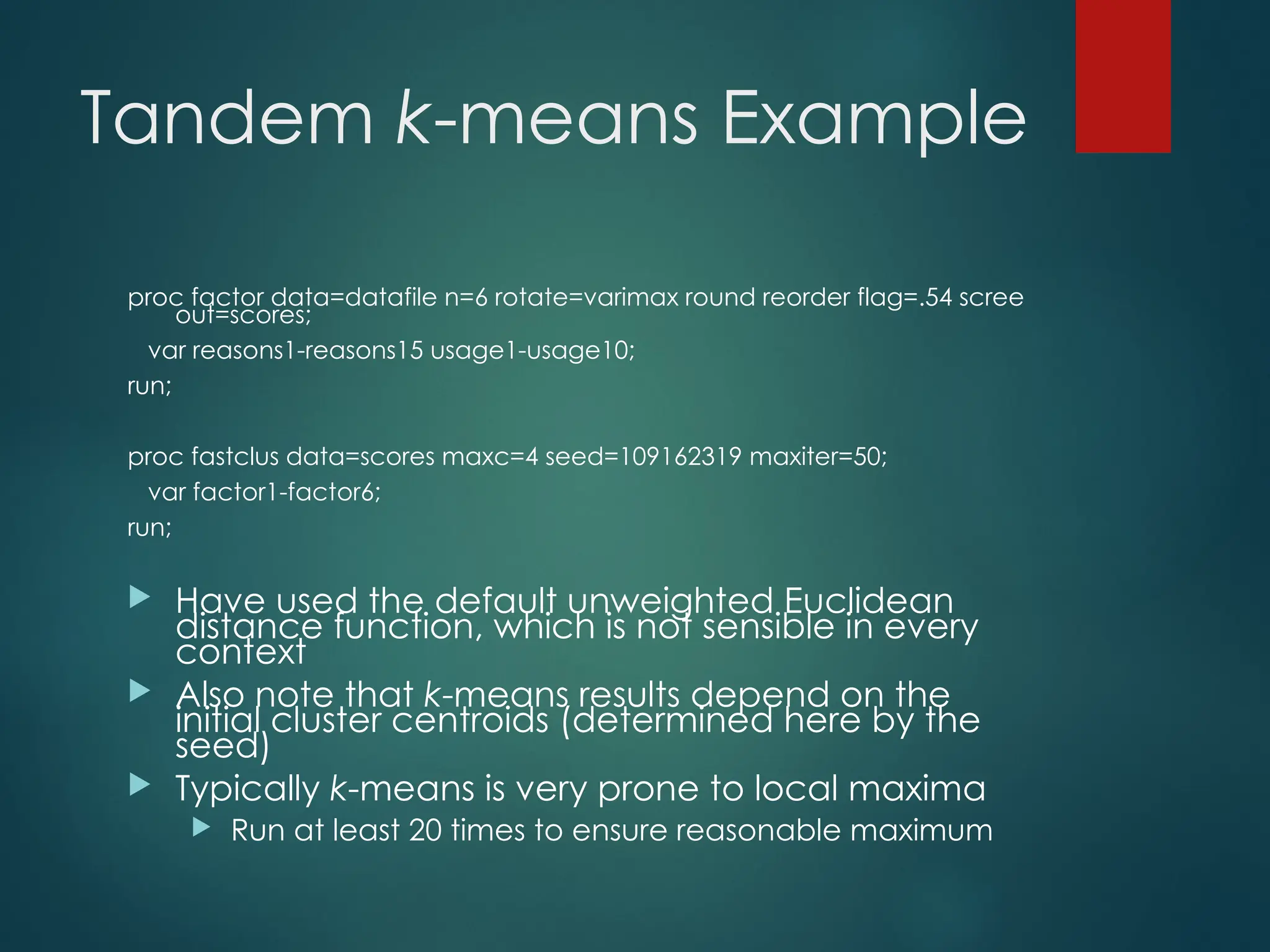 Tandem k-means Example

proc factor data=datafile n=6 rotate=varimax round reorder flag=.54 scree out=scores;

var reasons1-reasons15 usage1-usage10;

run;

proc fastclus data=scores maxc=4 seed=109162319 maxiter=50;

var factor1-factor6;

run;

Have used the default unweighted Euclidean distance function, which is not sensible in every context

Also note that k-means results depend on the initial cluster centroids (determined here by the seed)

Typically k-means is very prone to local maxima

Run at least 20 times to ensure reasonable maximum